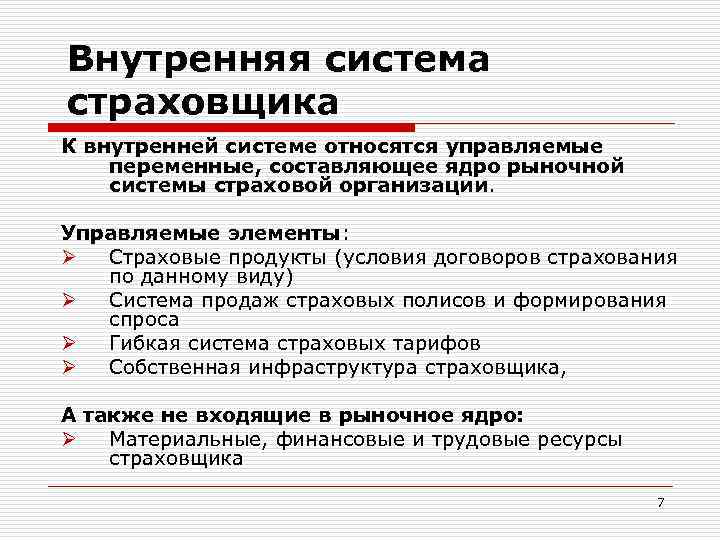 Внутренняя система страховщика

К внутренней системе относятся управляемые переменные, составляющее ядро рыночной системы страховой организации.

Управляемые элементы:
➢ Страховые продукты (условия договоров страхования по данному виду)
➢ Система продаж страховых полисов и формирования спроса
➢ Гибкая система страховых тарифов
➢ Собственная инфраструктура страховщика,

А также не входящие в рыночное ядро:
➢ Материальные, финансовые и трудовые ресурсы страховщика

7